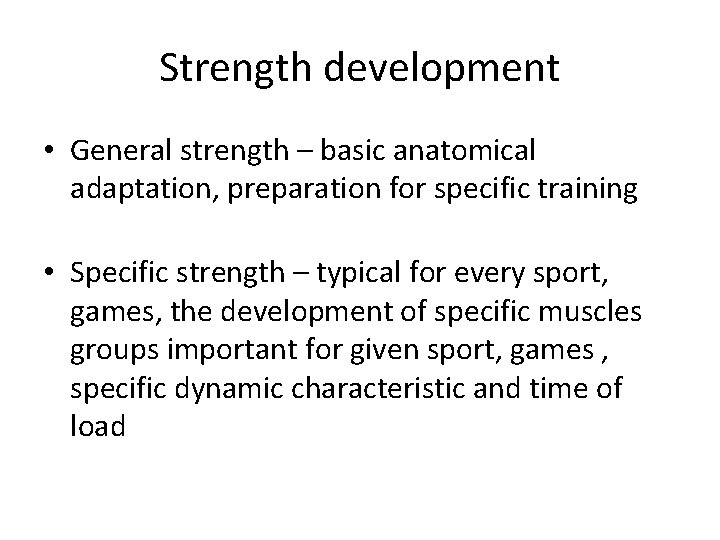 Strength development

• General strength – basic anatomical adaptation, preparation for specific training

• Specific strength – typical for every sport, games, the development of specific muscles groups important for given sport, games , specific dynamic characteristic and time of load